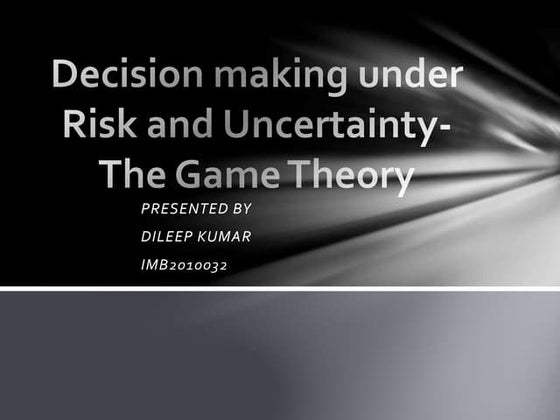 Decision making under Risk and Uncertainty- The Game Theory

PRESENTED BY

DILEEP KUMAR

IMB2010032